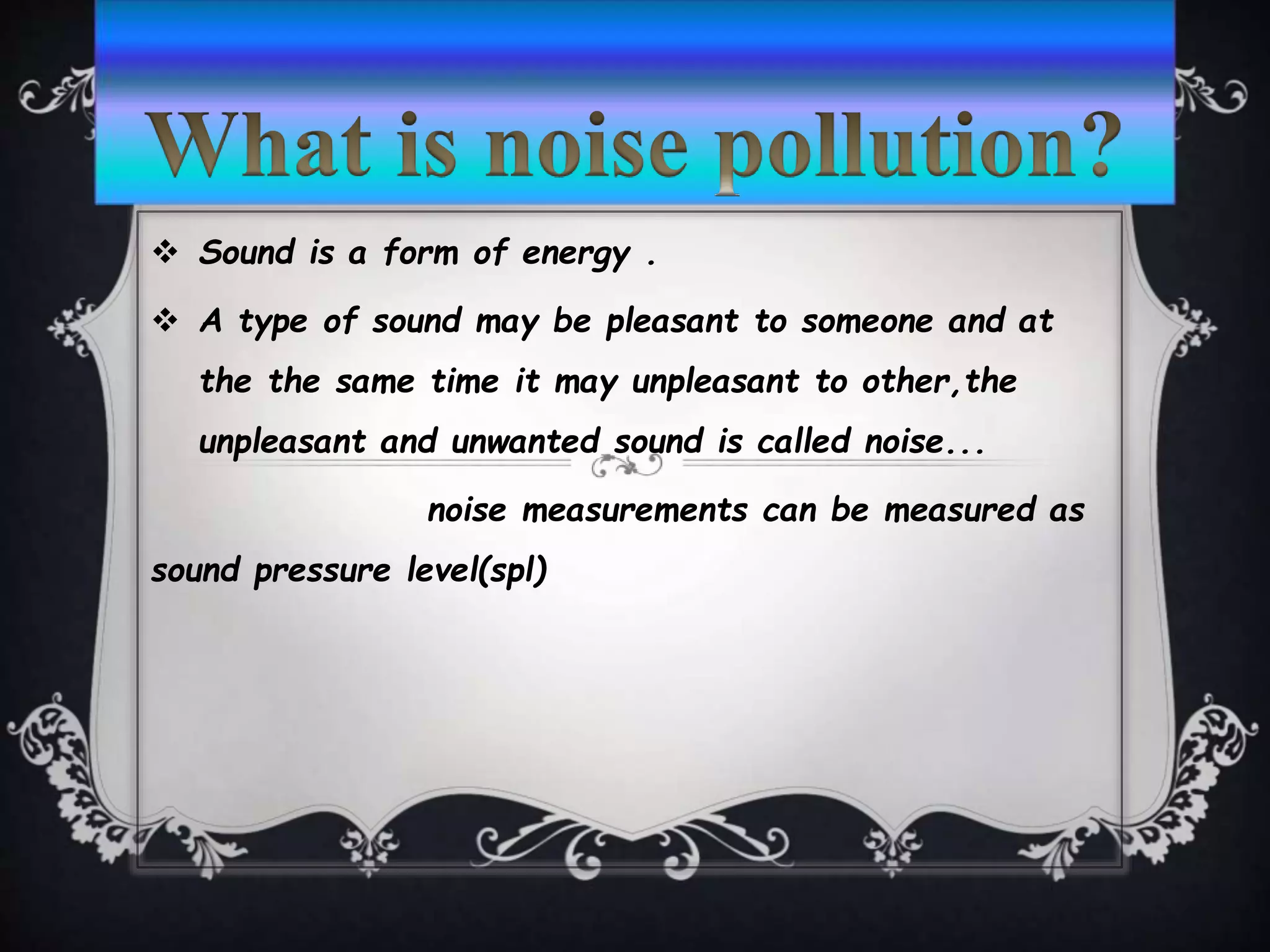 What is noise pollution?

❖ Sound is a form of energy .

❖ A type of sound may be pleasant to someone and at the the same time it may unpleasant to other,the unpleasant and unwanted sound is called noise...

noise measurements can be measured as sound pressure level(spl)